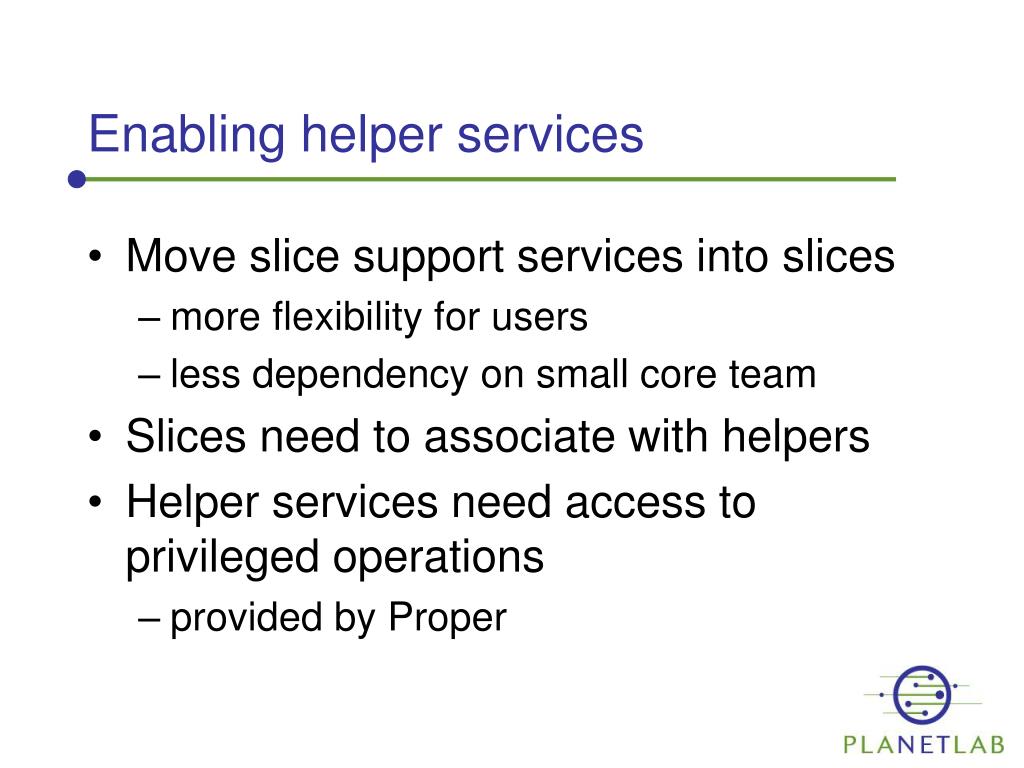 Enabling helper services

• Move slice support services into slices
– more flexibility for users
– less dependency on small core team
• Slices need to associate with helpers
• Helper services need access to privileged operations
– provided by Proper

PLANETLAB